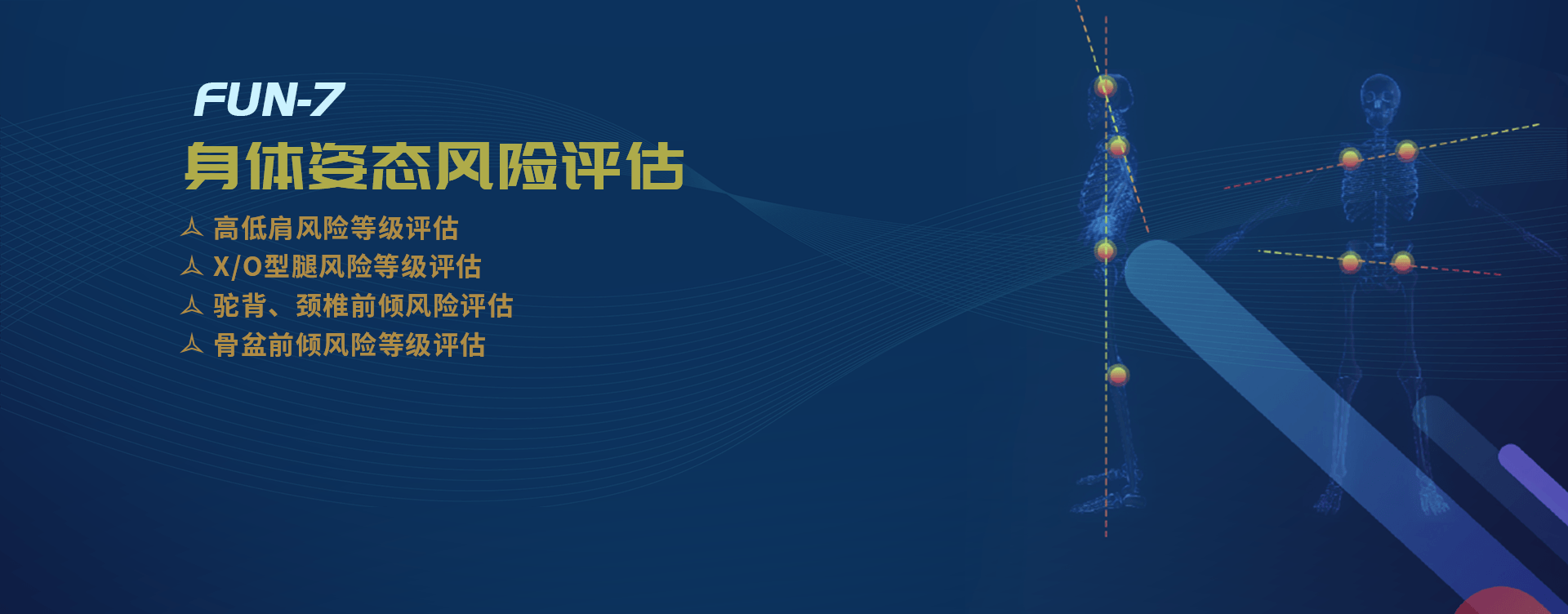 FUN-7
身体姿态风险评估

高低肩风险等级评估
X/O型腿风险等级评估
驼背、颈椎前倾风险评估
骨盆前倾风险等级评估